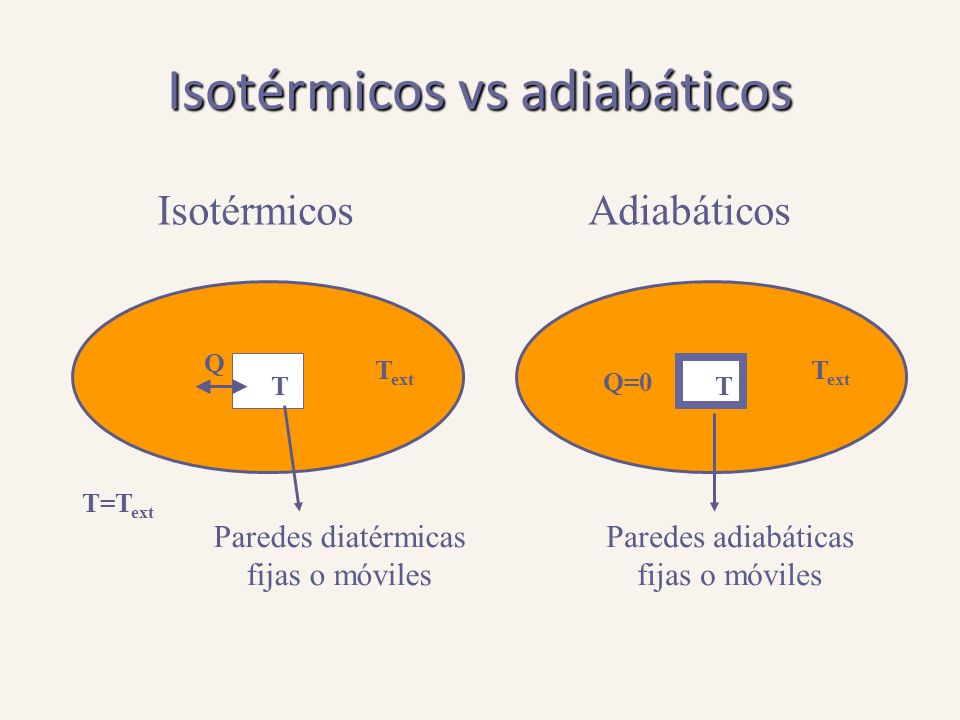 Isotérmicos vs adiabáticos

Isotérmicos

Q

T

$T_{ext}$

$T=T_{ext}$

Paredes diatérmicas fijas o móviles

Adiabáticos

Q=0

T

$T_{ext}$

Paredes adiabáticas fijas o móviles